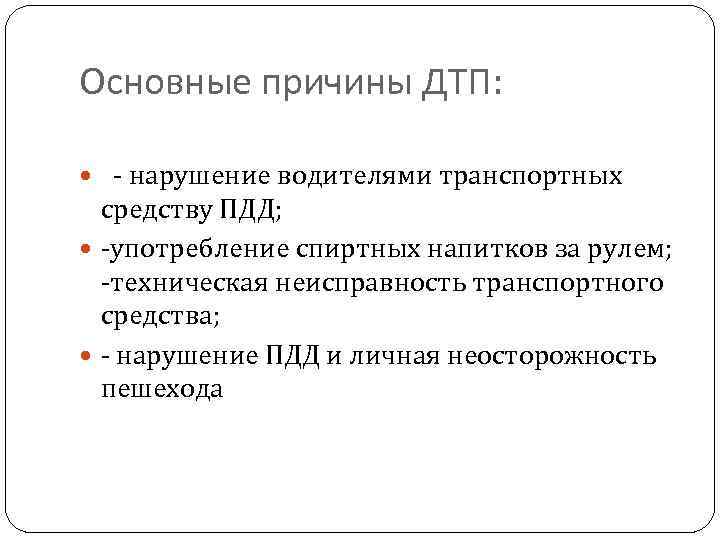 Основные причины ДТП:

- нарушение водителями транспортных средству ПДД;

-употребление спиртных напитков за рулем; -техническая неисправность транспортного средства;

- нарушение ПДД и личная неосторожность пешехода